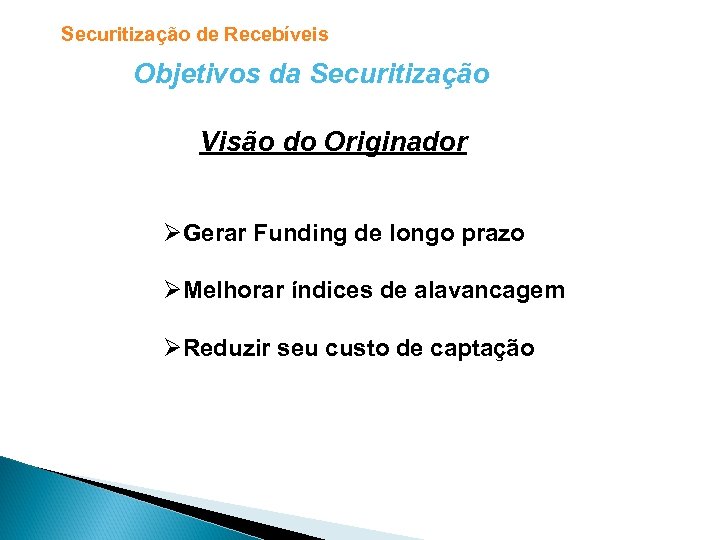 Securitização de Recebíveis

Objetivos da Securitização

Visão do Originador

➢Gerar Funding de longo prazo

➢Melhorar índices de alavancagem

➢Reduzir seu custo de captação